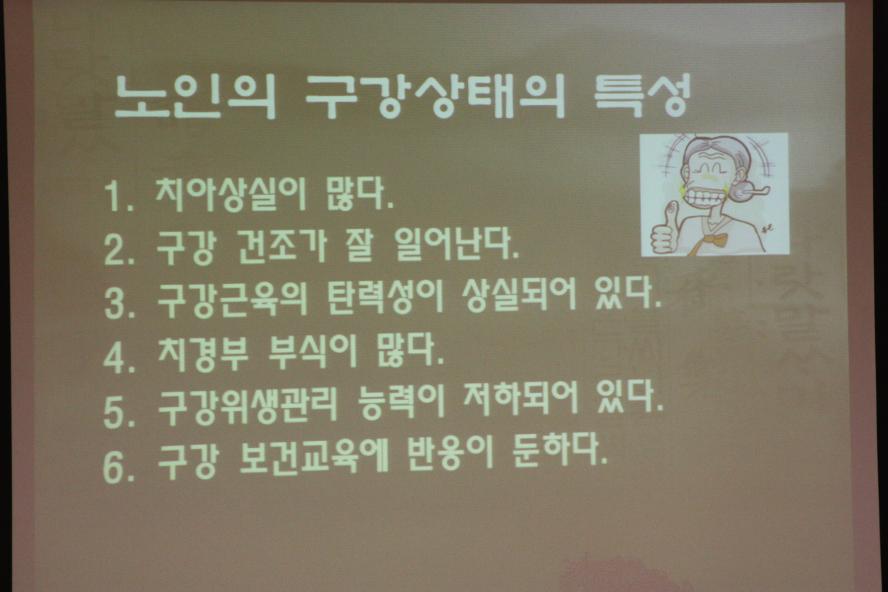 노인의 구강상태의 특성

1. 치아상실이 많다.
2. 구강 건조가 잘 일어난다.
3. 구강근육의 탄력성이 상실되어 있다.
4. 치경부 부식이 많다.
5. 구강위생관리 능력이 저하되어 있다.
6. 구강 보건교육에 반응이 둔하다.